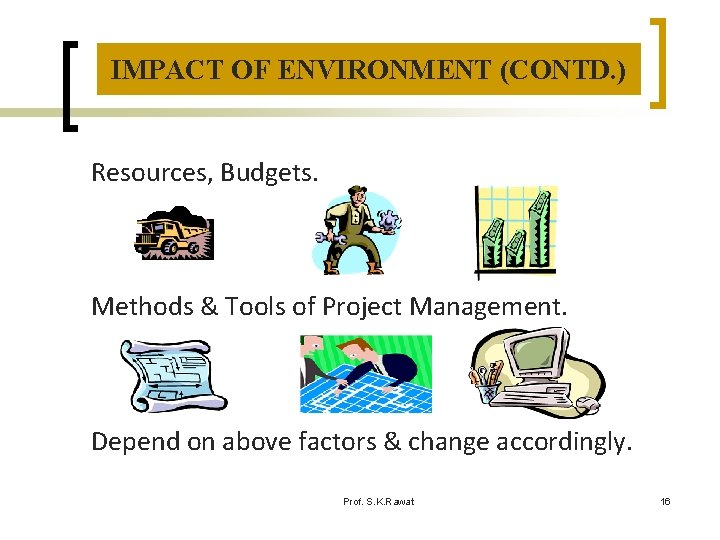 IMPACT OF ENVIRONMENT (CONTD.)

Resources, Budgets.

Methods & Tools of Project Management.

Depend on above factors & change accordingly.

Prof. S.K.Rawat

16